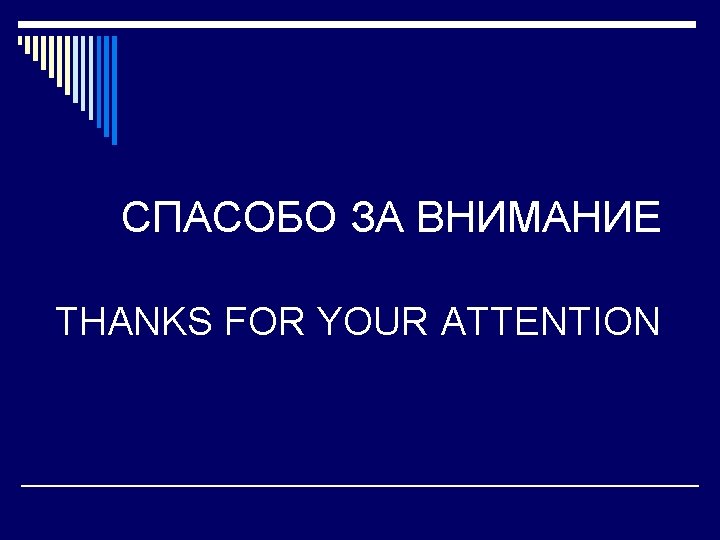 СПАСОБО ЗА ВНИМАНИЕ

THANKS FOR YOUR ATTENTION